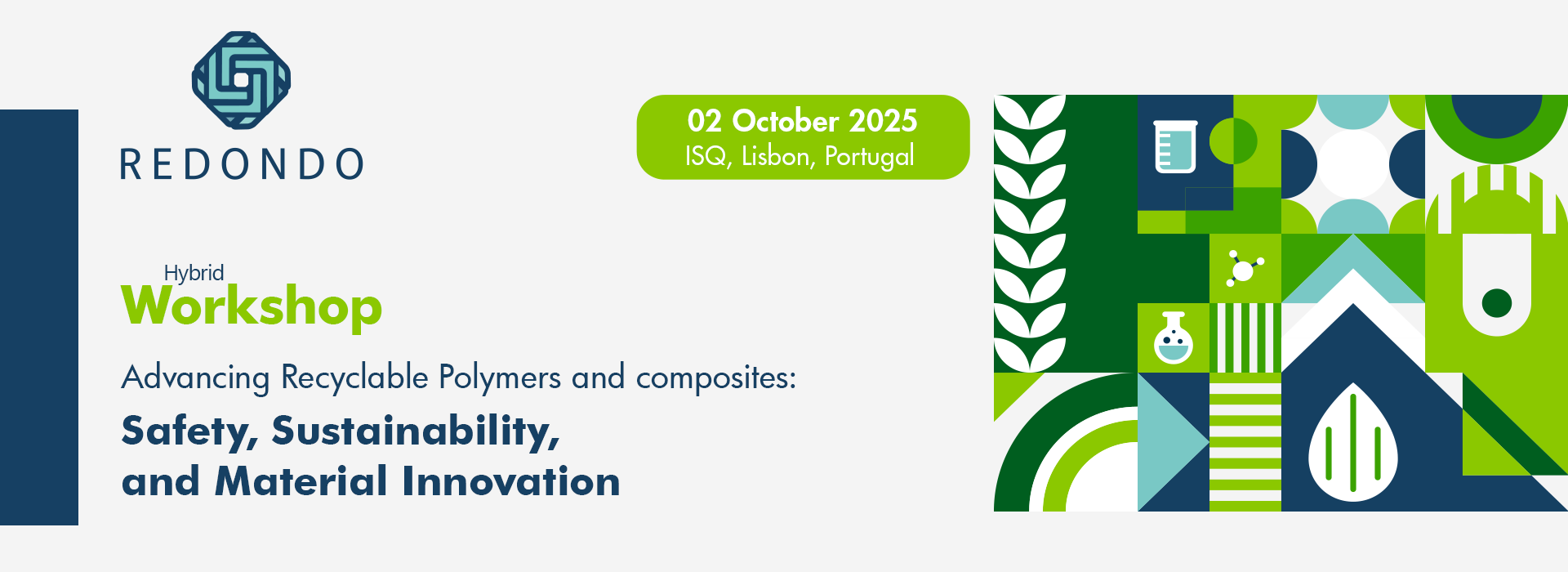 REDONDO

02 October 2025
ISQ, Lisbon, Portugal

Hybrid
Workshop

Advancing Recyclable Polymers and composites:
Safety, Sustainability,
and Material Innovation